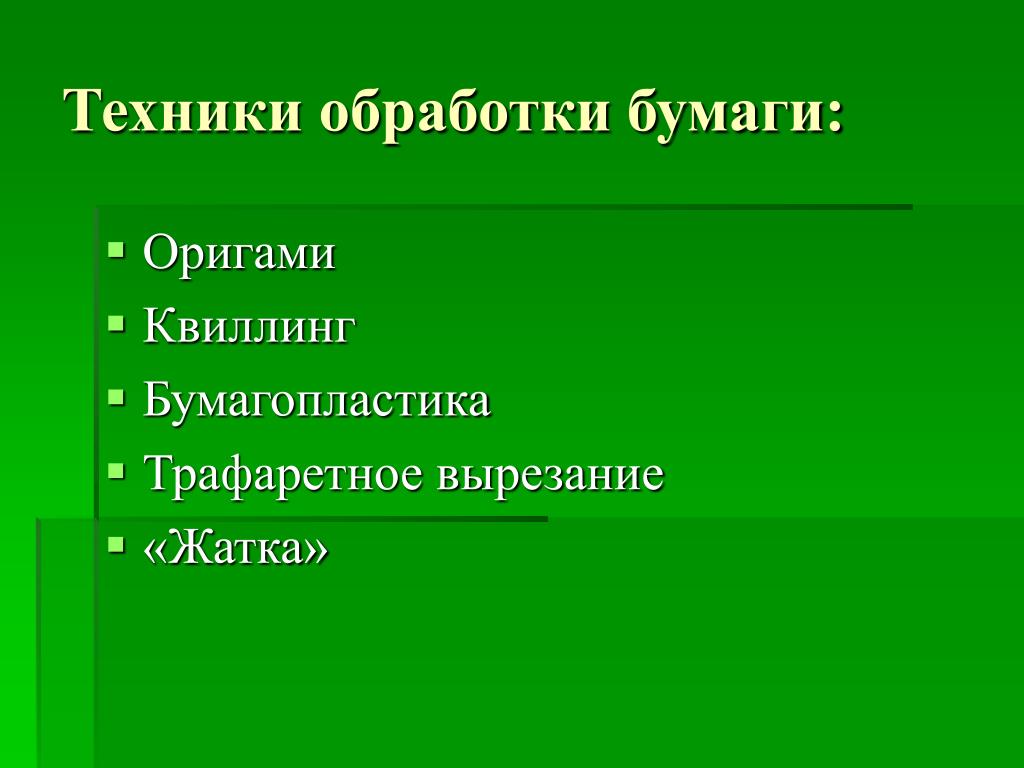 Техники обработки бумаги:

- Оригами
- Квиллинг
- Бумагопластика
- Трафаретное вырезание
- «Жатка»